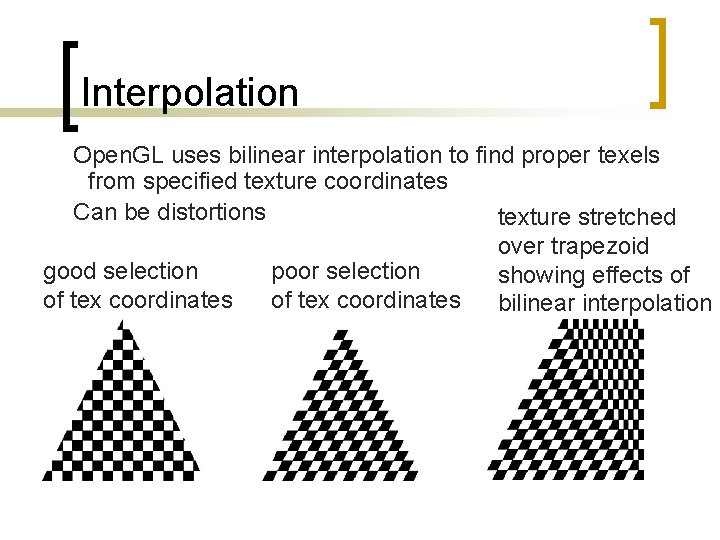 Interpolation

OpenGL uses bilinear interpolation to find proper texels from specified texture coordinates

Can be distortions

good selection of tex coordinates

poor selection of tex coordinates

texture stretched over trapezoid showing effects of bilinear interpolation